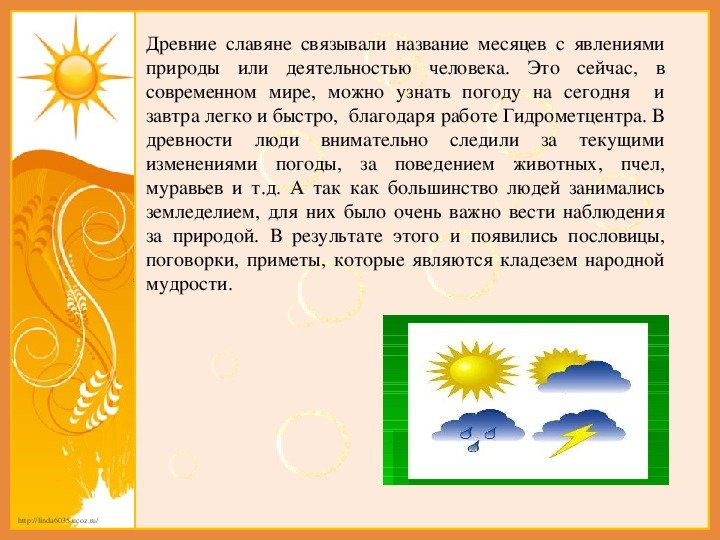 Древние славяне связывали название месяцев с явлениями природы или деятельностью человека. Это сейчас, в современном мире, можно узнать погоду на сегодня и завтра легко и быстро, благодаря работе Гидрометцентра. В древности люди внимательно следили за текущими изменениями погоды, за поведением животных, пчел, муравьев и т.д. А так как большинство людей занимались земледелием, для них было очень важно вести наблюдения за природой. В результате этого и появились пословицы, поговорки, приметы, которые являются кладезем народной мудрости.

http://linda6035.ucoz.ru/